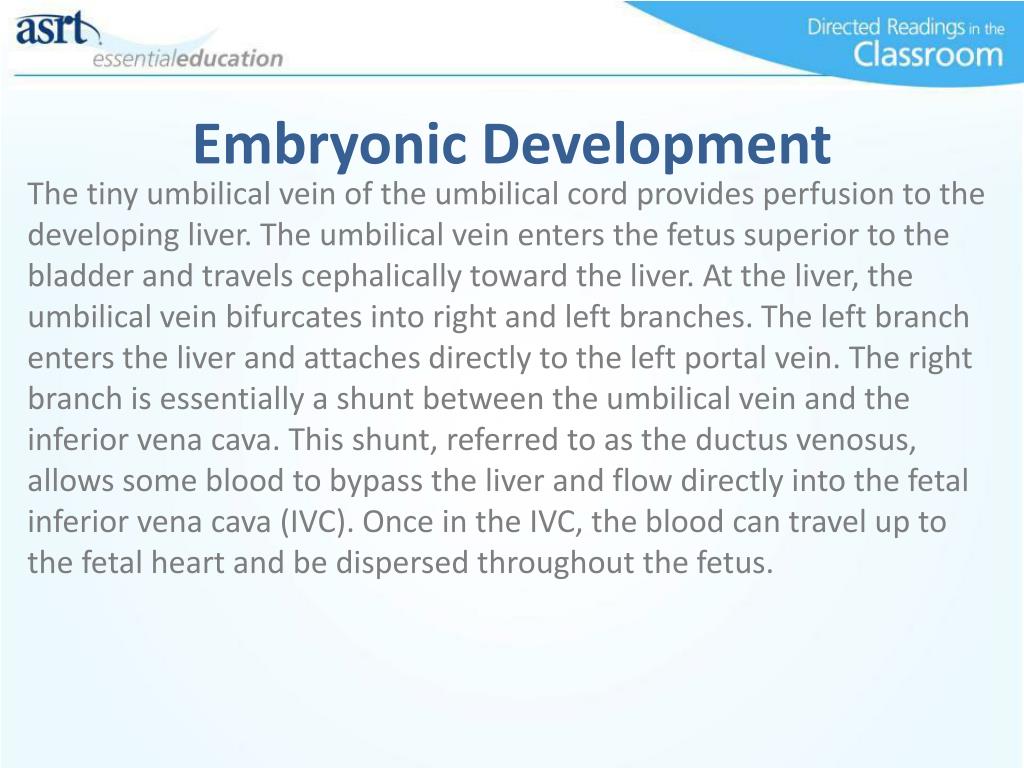 asrt
essentialeducation

Directed Readings in the Classroom

Embryonic Development

The tiny umbilical vein of the umbilical cord provides perfusion to the developing liver. The umbilical vein enters the fetus superior to the bladder and travels cephalically toward the liver. At the liver, the umbilical vein bifurcates into right and left branches. The left branch enters the liver and attaches directly to the left portal vein. The right branch is essentially a shunt between the umbilical vein and the inferior vena cava. This shunt, referred to as the ductus venosus, allows some blood to bypass the liver and flow directly into the fetal inferior vena cava (IVC). Once in the IVC, the blood can travel up to the fetal heart and be dispersed throughout the fetus.